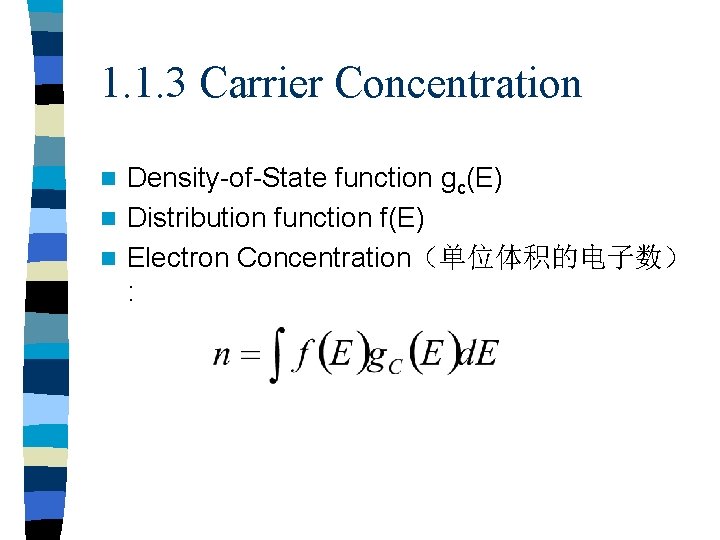 1.1.3 Carrier Concentration

Density-of-State function $g_c(E)$

Distribution function f(E)

Electron Concentration（单位体积的电子数）:

$n = \int f(E) g_C(E) dE$